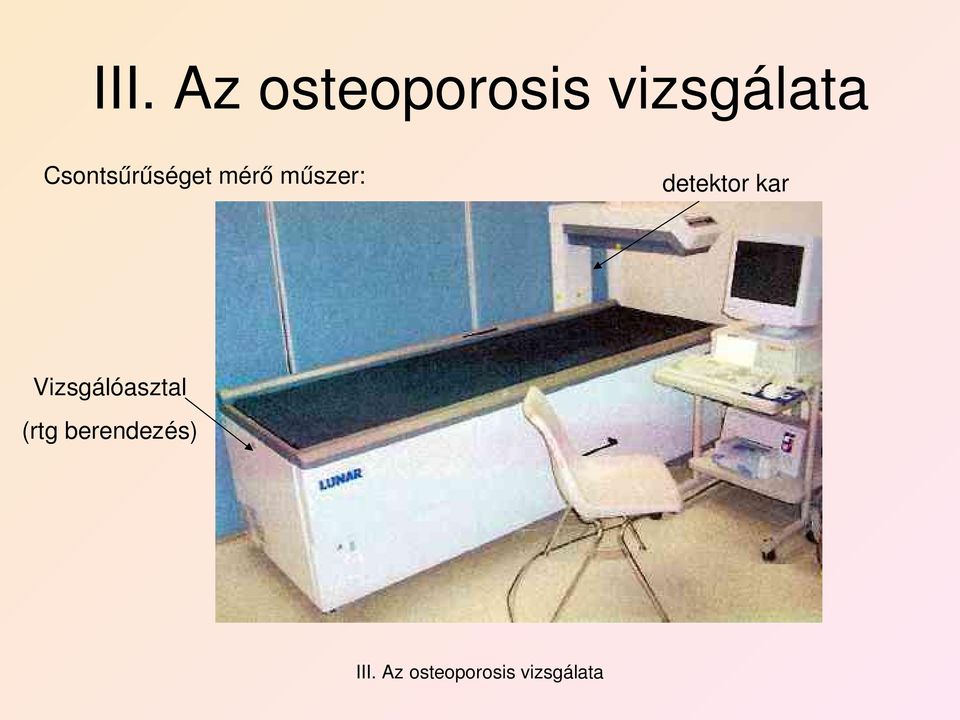 III. Az osteoporosis vizsgálata

Csontsűrűséget mérő műszer:

detektor kar

Vizsgálóasztal
(rtg berendezés)

LUNAR

III. Az osteoporosis vizsgálata